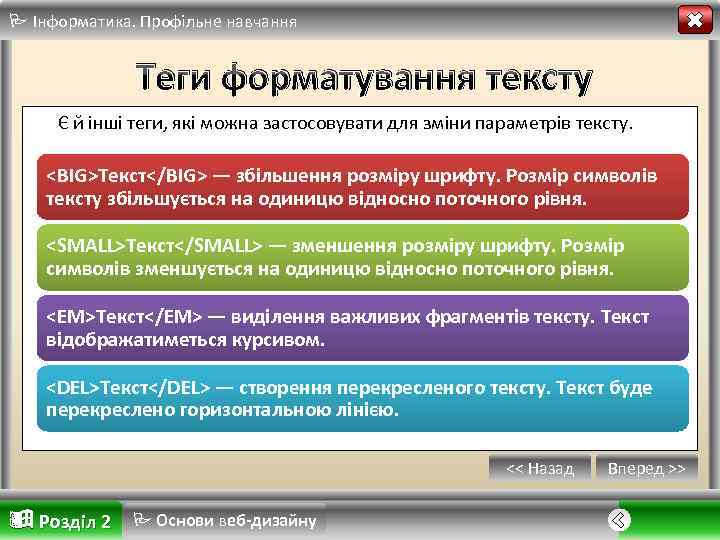 Інформатика. Профільне навчання

Теги форматування тексту

Є й інші теги, які можна застосовувати для зміни параметрів тексту.

<BIG>Текст</BIG> — збільшення розміру шрифту. Розмір символів тексту збільшується на одиницю відносно поточного рівня.

<SMALL>Текст</SMALL> — зменшення розміру шрифту. Розмір символів зменшується на одиницю відносно поточного рівня.

<EM>Текст</EM> — виділення важливих фрагментів тексту. Текст відображатиметься курсивом.

<DEL>Текст</DEL> — створення перекресленого тексту. Текст буде перекреслено горизонтальною лінією.

<< Назад

Вперед >>

Розділ 2

Основи веб-дизайну